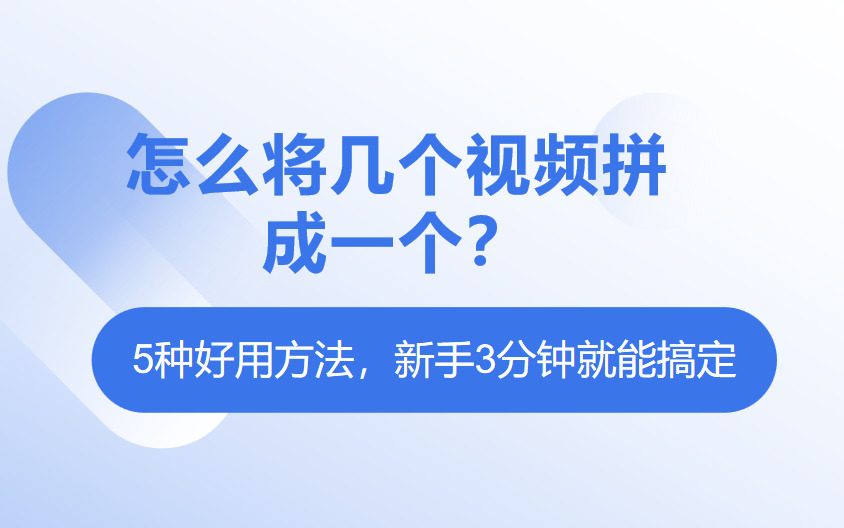 怎么将几个视频拼成一个？

5种好用方法，新手3分钟就能搞定